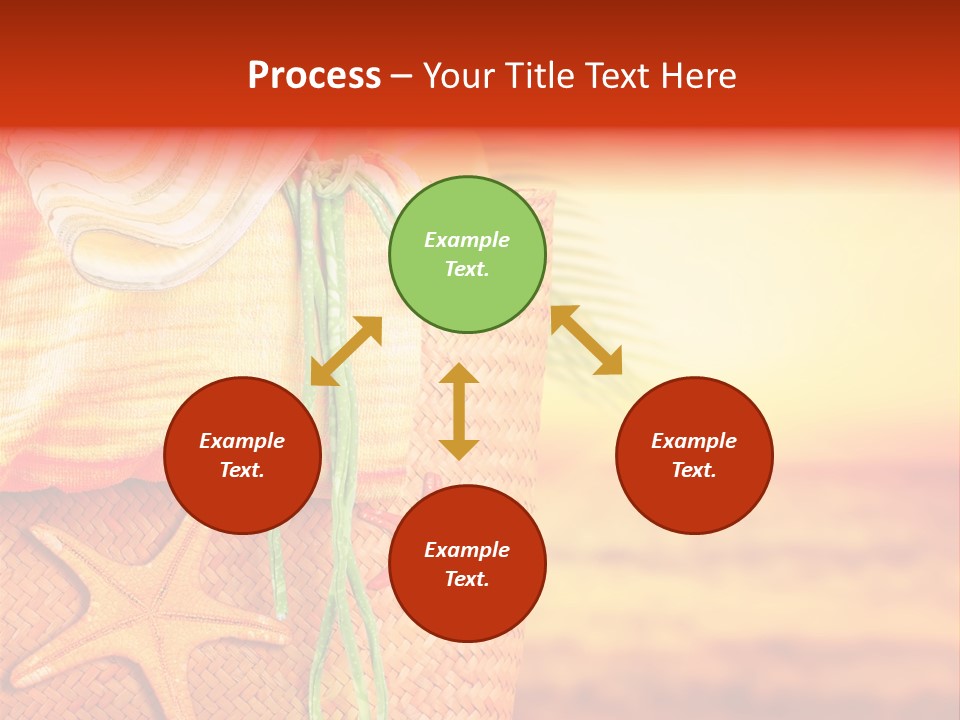 Process – Your Title Text Here

Example Text.

Example Text.

Example Text.

Example Text.